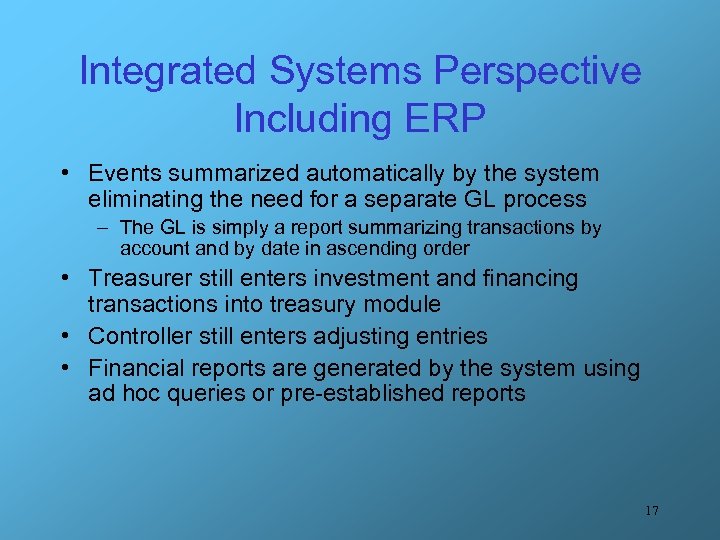 Integrated Systems Perspective Including ERP

• Events summarized automatically by the system eliminating the need for a separate GL process

– The GL is simply a report summarizing transactions by account and by date in ascending order

• Treasurer still enters investment and financing transactions into treasury module

• Controller still enters adjusting entries

• Financial reports are generated by the system using ad hoc queries or pre-established reports

17